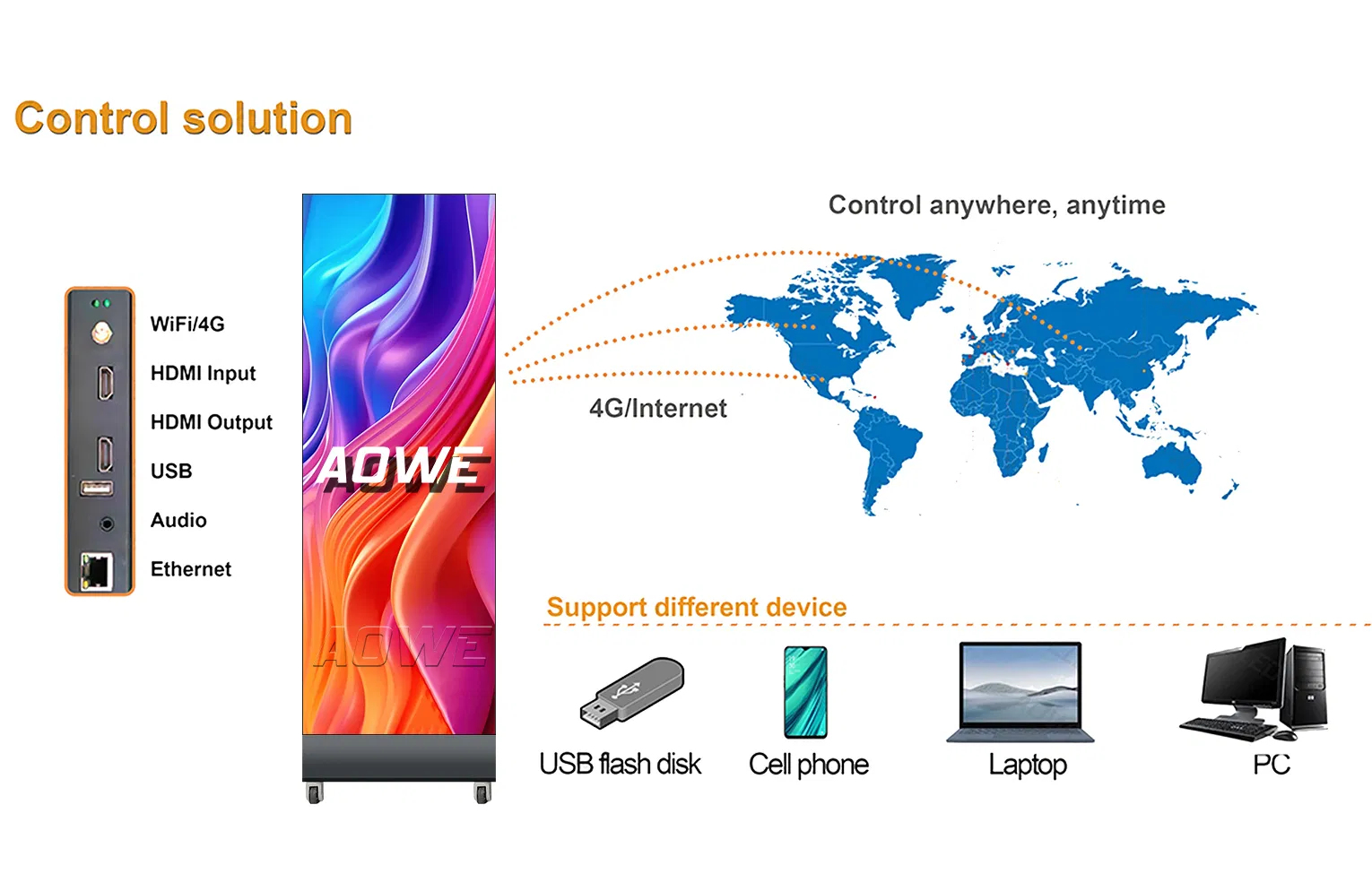 Control solution

WiFi/4G
HDMI Input
HDMI Output
USB
Audio
Ethernet

AOWE

AOWE

Control anywhere, anytime

4G/Internet

Support different device

USB flash disk
Cell phone
Laptop
PC